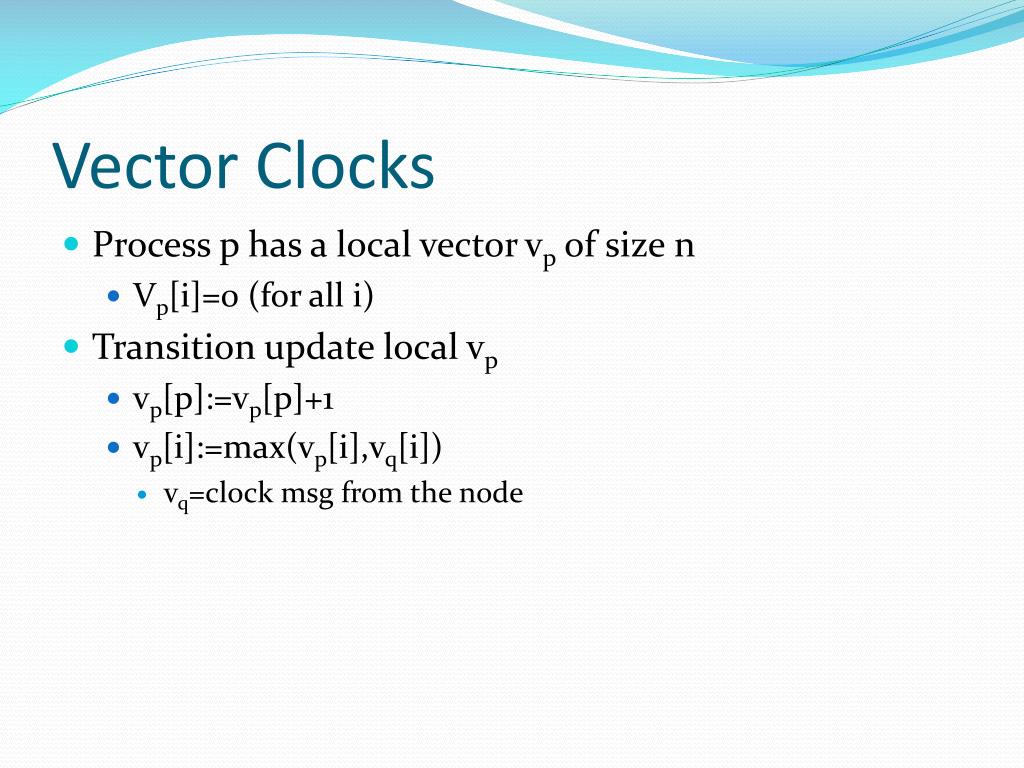 Vector Clocks

Process p has a local vector $v_p$ of size n

$V_p[i]=0$ (for all i)

Transition update local $v_p$

$v_p[p]:=v_p[p]+1$

$v_p[i]:=max(v_p[i],v_q[i])$

$v_q$=clock msg from the node